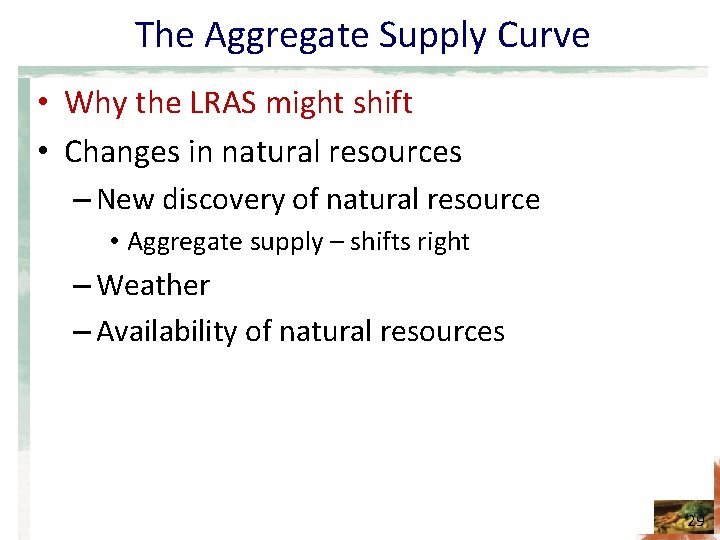 The Aggregate Supply Curve

• Why the LRAS might shift
• Changes in natural resources
– New discovery of natural resource
• Aggregate supply – shifts right
– Weather
– Availability of natural resources

29